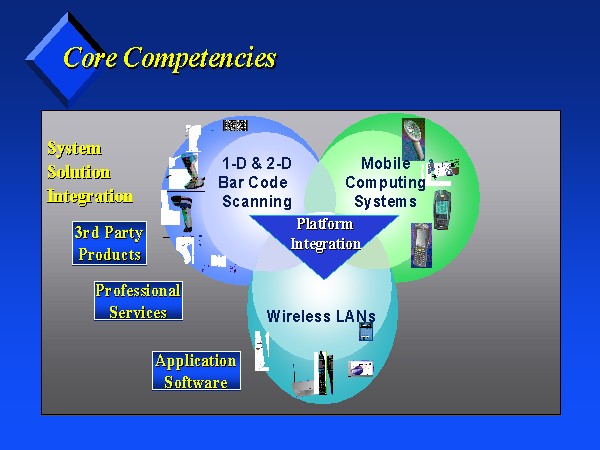 Core Competencies

System Solution Integration

3rd Party Products

Professional Services

Application Software

1-D & 2-D Bar Code Scanning

Mobile Computing Systems

Platform Integration

Wireless LANs